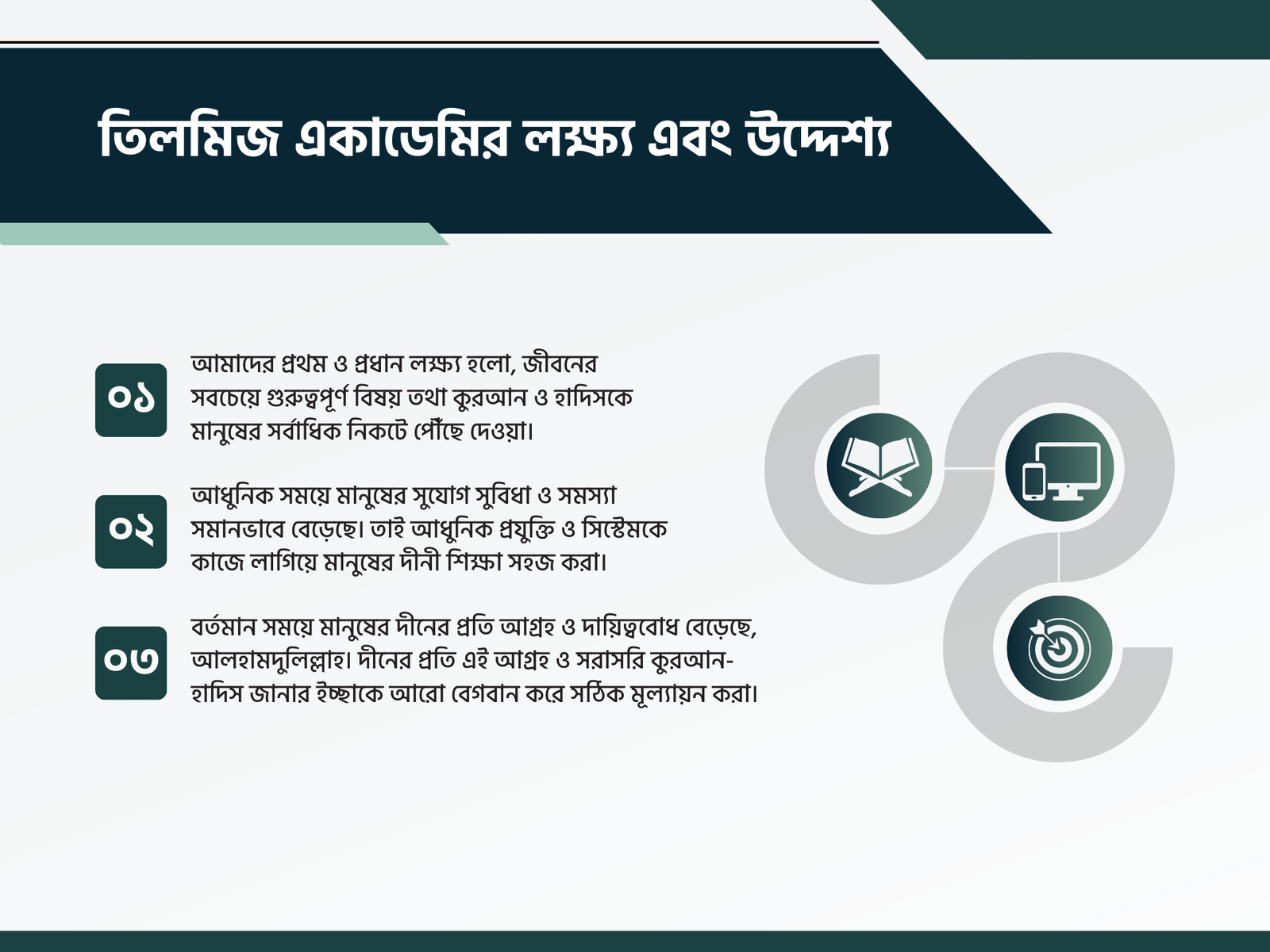 তিলমিজ একাডেমির লক্ষ্য এবং উদ্দেশ্য

০১

আমাদের প্রথম ও প্রধান লক্ষ্য হলো, জীবনের সবচেয়ে গুরুত্বপূর্ণ বিষয় তথা কুরআন ও হাদিসকে মানুষের সর্বাধিক নিকটে পৌঁছে দেওয়া।

০২

আধুনিক সময়ে মানুষের সুযোগ সুবিধা ও সমস্যা সমানভাবে বেড়েছে। তাই আধুনিক প্রযুক্তি ও সিস্টেমকে কাজে লাগিয়ে মানুষের দীনী শিক্ষা সহজ করা।

০৩

বর্তমান সময়ে মানুষের দীনের প্রতি আগ্রহ ও দায়িত্ববোধ বেড়েছে, আলহামদুলিল্লাহ। দীনের প্রতি এই আগ্রহ ও সরাসরি কুরআন-হাদিস জানার ইচ্ছাকে আরো বেগবান করে সঠিক মূল্যায়ন করা।